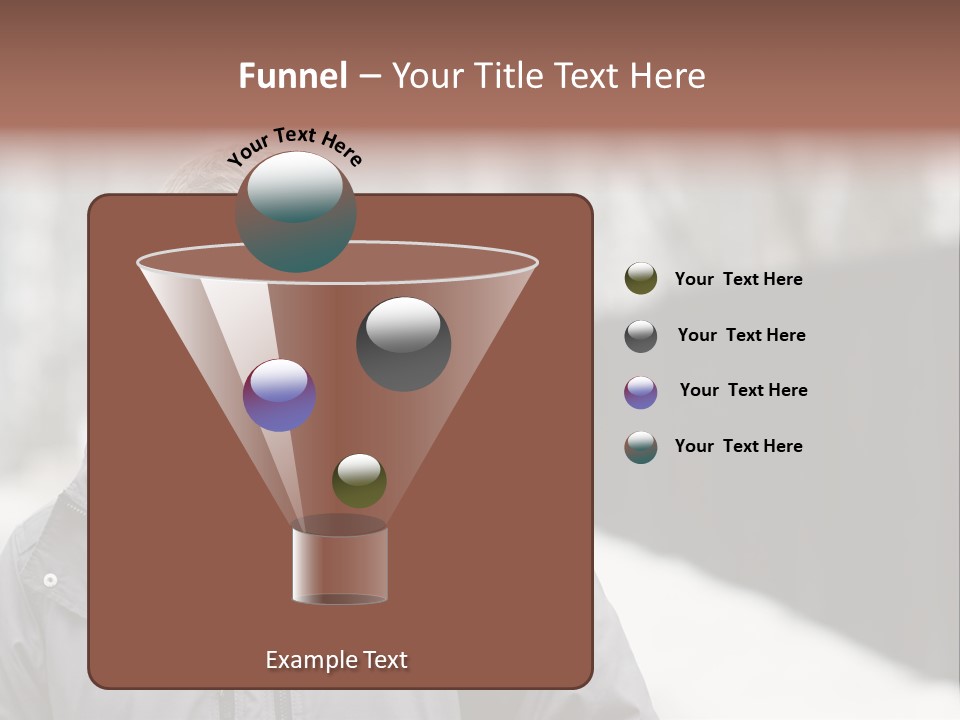 Funnel – Your Title Text Here

Your Text Here

Your Text Here

Your Text Here

Your Text Here

Your Text Here

Example Text